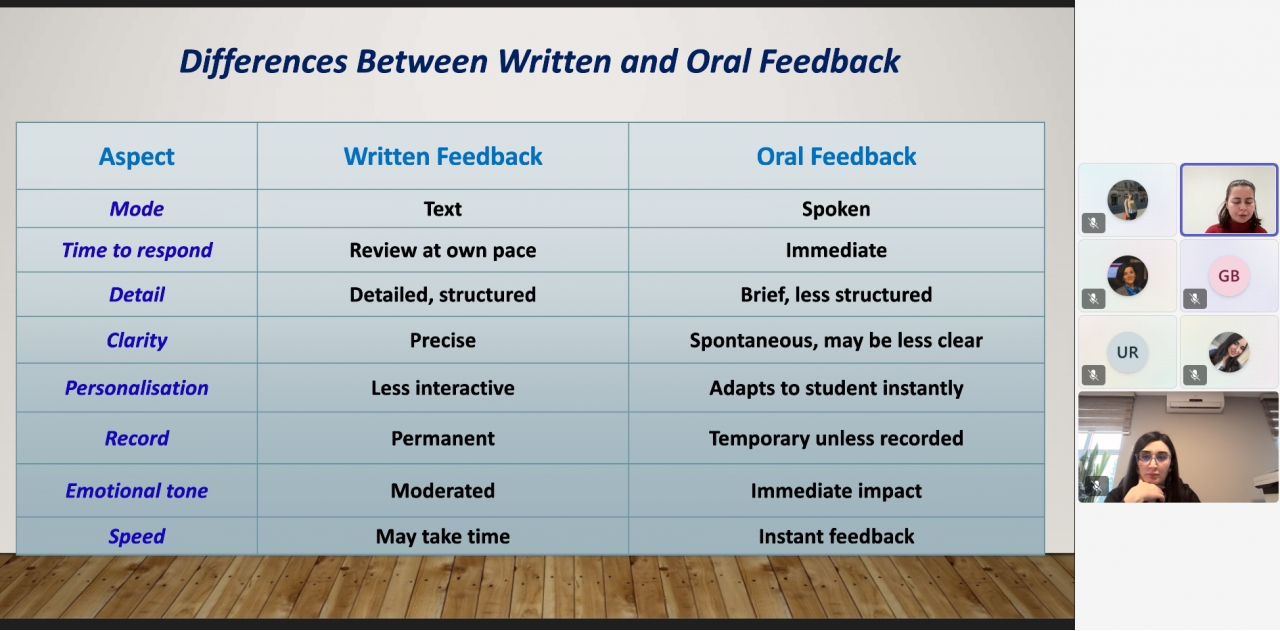 Differences Between Written and Oral Feedback

| Aspect | Written Feedback | Oral Feedback |
|---|---|---|
| Mode | Text | Spoken |
| Time to respond | Review at own pace | Immediate |
| Detail | Detailed, structured | Brief, less structured |
| Clarity | Precise | Spontaneous, may be less clear |
| Personalisation | Less interactive | Adapts to student instantly |
| Record | Permanent | Temporary unless recorded |
| Emotional tone | Moderated | Immediate impact |
| Speed | May take time | Instant feedback |

GB

UR